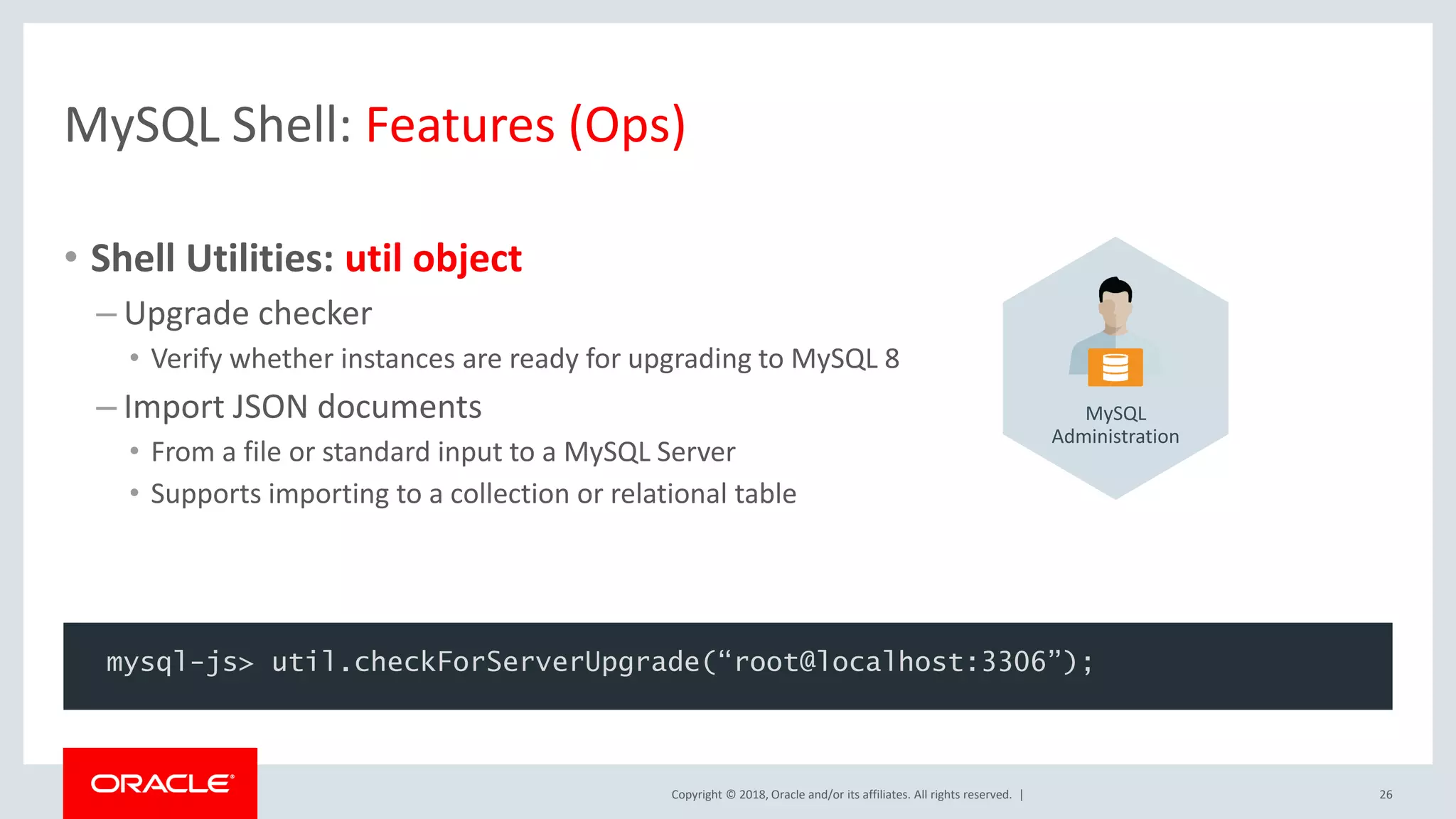 MySQL Shell: Features (Ops)

• Shell Utilities: util object
– Upgrade checker
• Verify whether instances are ready for upgrading to MySQL 8
– Import JSON documents
• From a file or standard input to a MySQL Server
• Supports importing to a collection or relational table

MySQL Administration

mysql-js> util.checkForServerUpgrade(“root@localhost:3306”);

ORACLE

Copyright © 2018, Oracle and/or its affiliates. All rights reserved. |

26